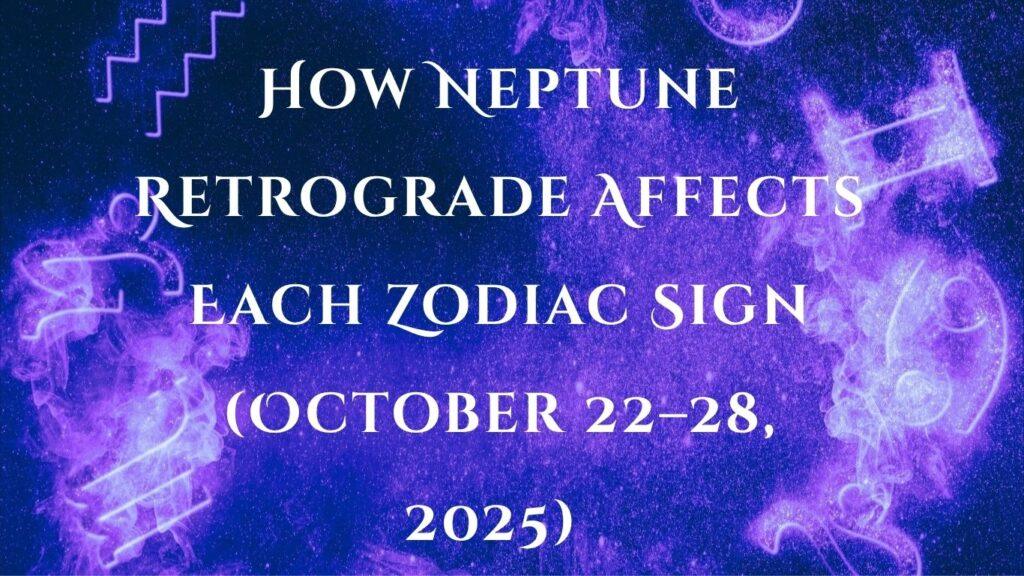 How Neptune Retrograde Affects Each Zodiac Sign (October 22–28, 2025)